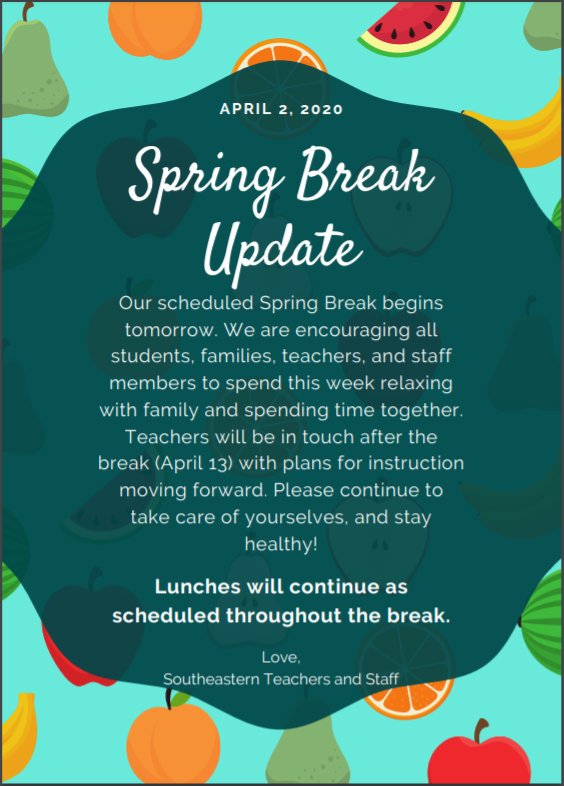 APRIL 2, 2020

Spring Break Update

Our scheduled Spring Break begins tomorrow. We are encouraging all students, families, teachers, and staff members to spend this week relaxing with family and spending time together. Teachers will be in touch after the break (April 13) with plans for instruction moving forward. Please continue to take care of yourselves, and stay healthy!

Lunches will continue as scheduled throughout the break.

Love,
Southeastern Teachers and Staff